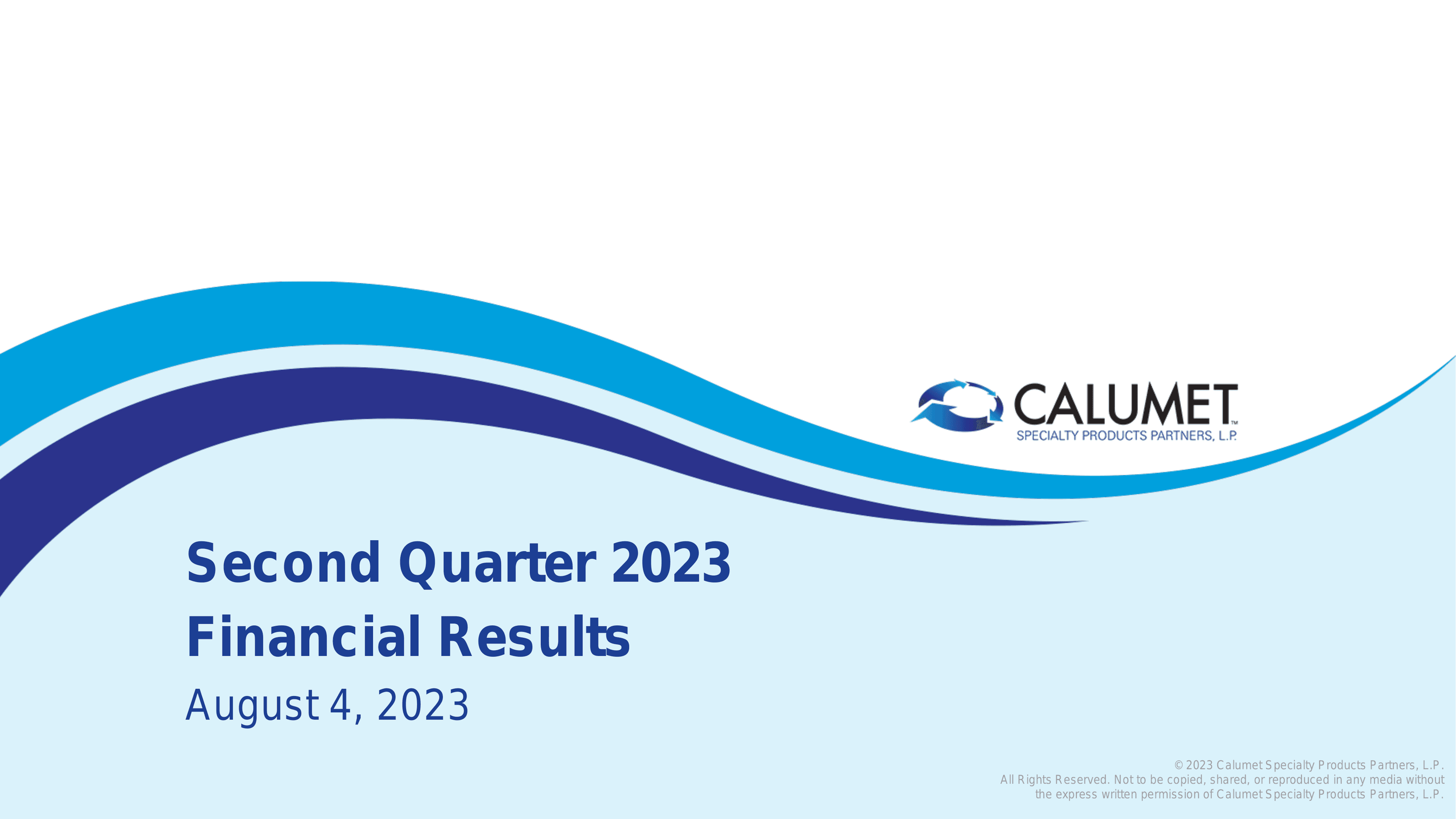 CALUMET™
SPECIALTY PRODUCTS PARTNERS, L.P.

Second Quarter 2023
Financial Results

August 4, 2023

© 2023 Calumet Specialty Products Partners, L.P.
All Rights Reserved. Not to be copied, shared, or reproduced in any media without the express written permission of Calumet Specialty Products Partners, L.P.